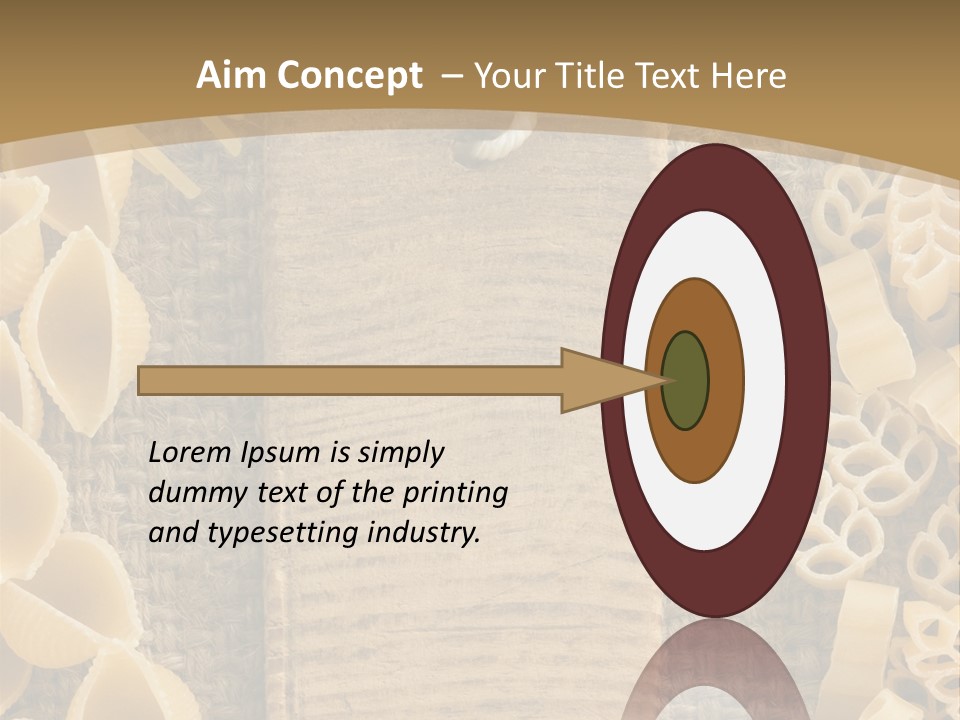 Aim Concept – Your Title Text Here

Lorem Ipsum is simply dummy text of the printing and typesetting industry.